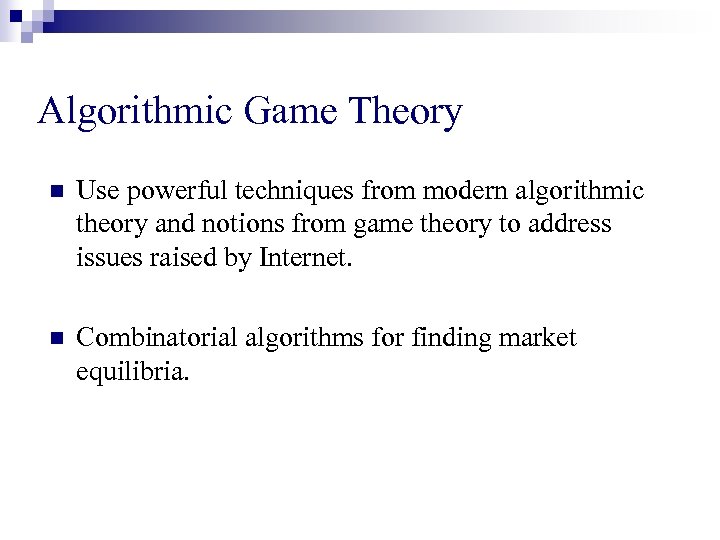 Algorithmic Game Theory

Use powerful techniques from modern algorithmic theory and notions from game theory to address issues raised by Internet.

Combinatorial algorithms for finding market equilibria.